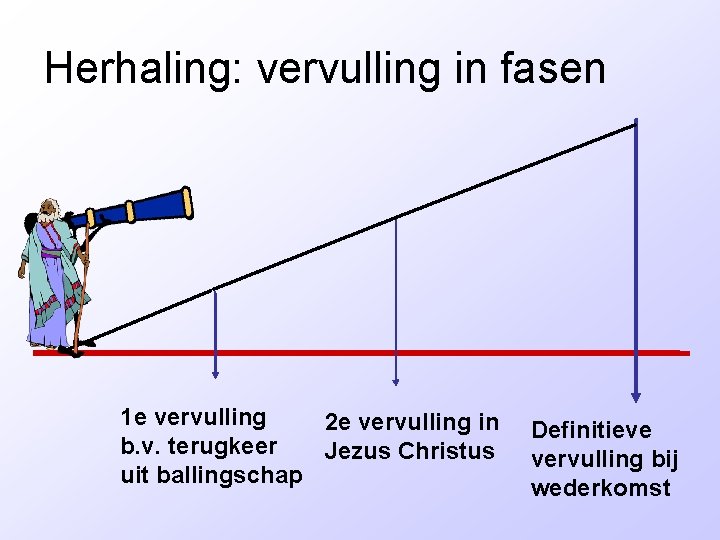 Herhaling: vervulling in fasen

1e vervulling b.v. terugkeer uit ballingschap

2e vervulling in Jezus Christus

Definitieve vervulling bij wederkomst